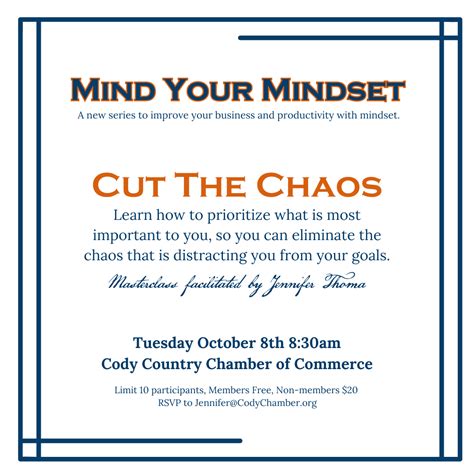 MIND YOUR MINDSET
A new series to improve your business and productivity with mindset.

CUT THE CHAOS
Learn how to prioritize what is most important to you, so you can eliminate the chaos that is distracting you from your goals.
Masterclass facilitated by Jennifer Thoma

Tuesday October 8th 8:30am
Cody Country Chamber of Commerce

Limit 10 participants, Members Free, Non-members $20
RSVP to Jennifer@CodyChamber.org